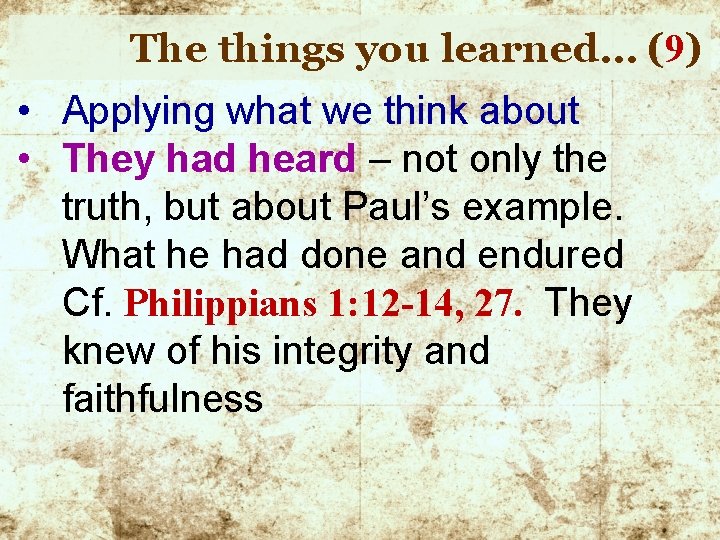 The things you learned… (9)

• Applying what we think about
• They had heard – not only the truth, but about Paul's example. What he had done and endured Cf. Philippians 1:12-14, 27. They knew of his integrity and faithfulness